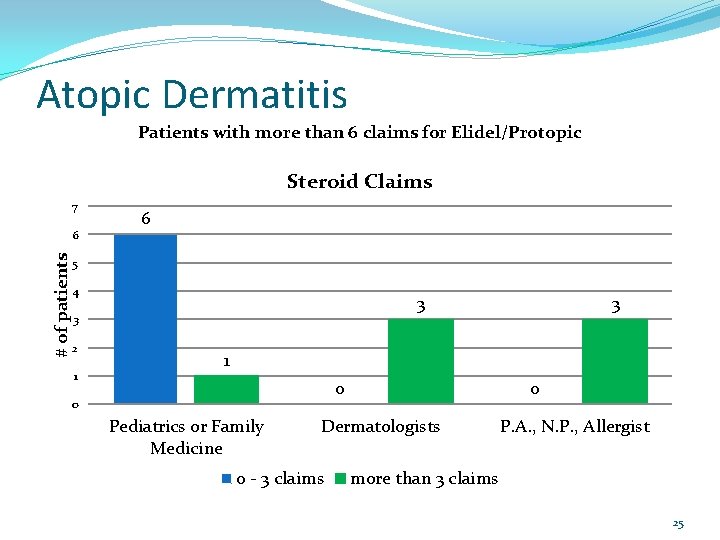 Atopic Dermatitis

Patients with more than 6 claims for Elidel/Protopic

Steroid Claims

# of patients

7
6
5
4
3
2
1
0

6
1
0
3
0
3

Pediatrics or Family Medicine
Dermatologists
P.A., N.P., Allergist

0 - 3 claims
more than 3 claims

25